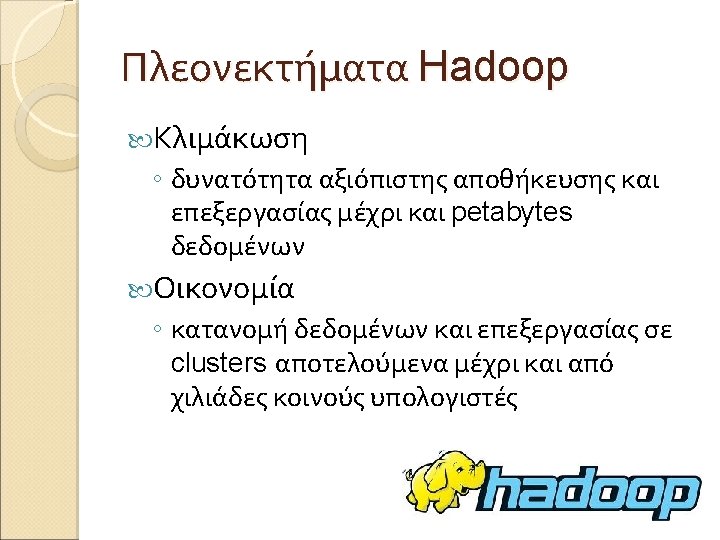 Πλεονεκτήματα Hadoop

Κλιμάκωση

◦ δυνατότητα αξιόπιστης αποθήκευσης και επεξεργασίας μέχρι και petabytes δεδομένων

Οικονομία

◦ κατανομή δεδομένων και επεξεργασίας σε clusters αποτελούμενα μέχρι και από χιλιάδες κοινούς υπολογιστές

hadoop